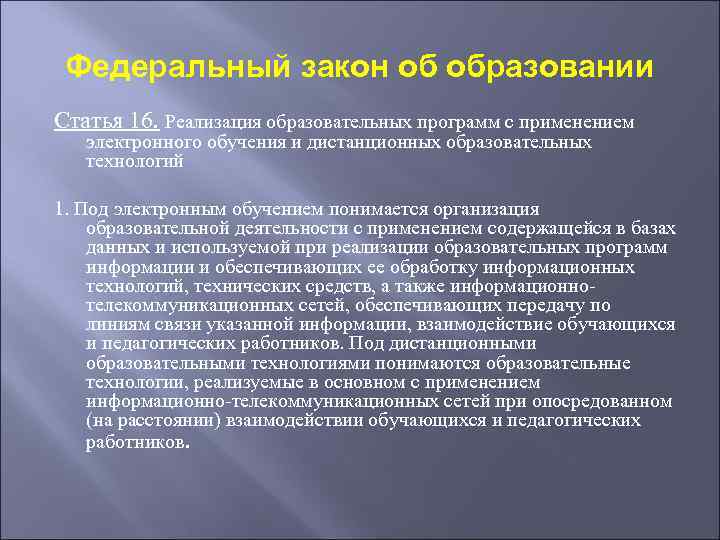 Федеральный закон об образовании

Статья 16. Реализация образовательных программ с применением электронного обучения и дистанционных образовательных технологий

1. Под электронным обучением понимается организация образовательной деятельности с применением содержащейся в базах данных и используемой при реализации образовательных программ информации и обеспечивающих ее обработку информационных технологий, технических средств, а также информационно-телекоммуникационных сетей, обеспечивающих передачу по линиям связи указанной информации, взаимодействие обучающихся и педагогических работников. Под дистанционными образовательными технологиями понимаются образовательные технологии, реализуемые в основном с применением информационно-телекоммуникационных сетей при опосредованном (на расстоянии) взаимодействии обучающихся и педагогических работников.